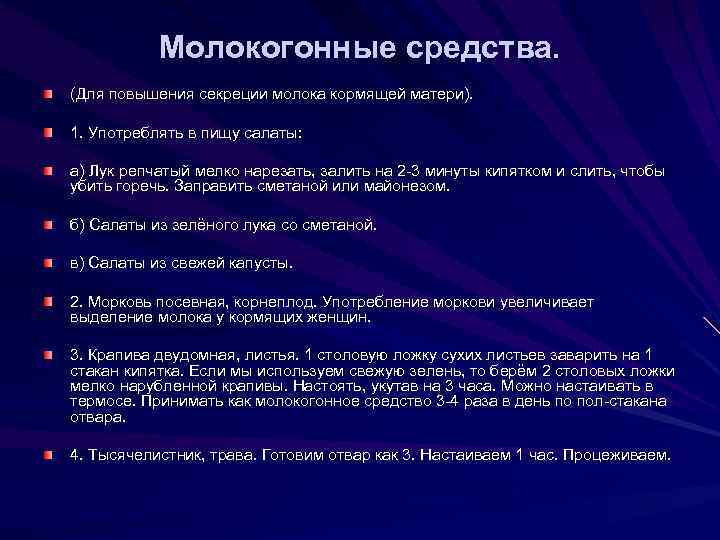 Молокогонные средства.

(Для повышения секреции молока кормящей матери).

1. Употреблять в пищу салаты:

а) Лук репчатый мелко нарезать, залить на 2-3 минуты кипятком и слить, чтобы убить горечь. Заправить сметаной или майонезом.

б) Салаты из зелёного лука со сметаной.

в) Салаты из свежей капусты.

2. Морковь посевная, корнеплод. Употребление моркови увеличивает выделение молока у кормящих женщин.

3. Крапива двудомная, листья. 1 столовую ложку сухих листьев заварить на 1 стакан кипятка. Если мы используем свежую зелень, то берём 2 столовых ложки мелко нарубленной крапивы. Настоять, укутав на 3 часа. Можно настаивать в термосе. Принимать как молокогонное средство 3-4 раза в день по пол-стакана отвара.

4. Тысячелистник, трава. Готовим отвар как 3. Настаиваем 1 час. Процеживаем.